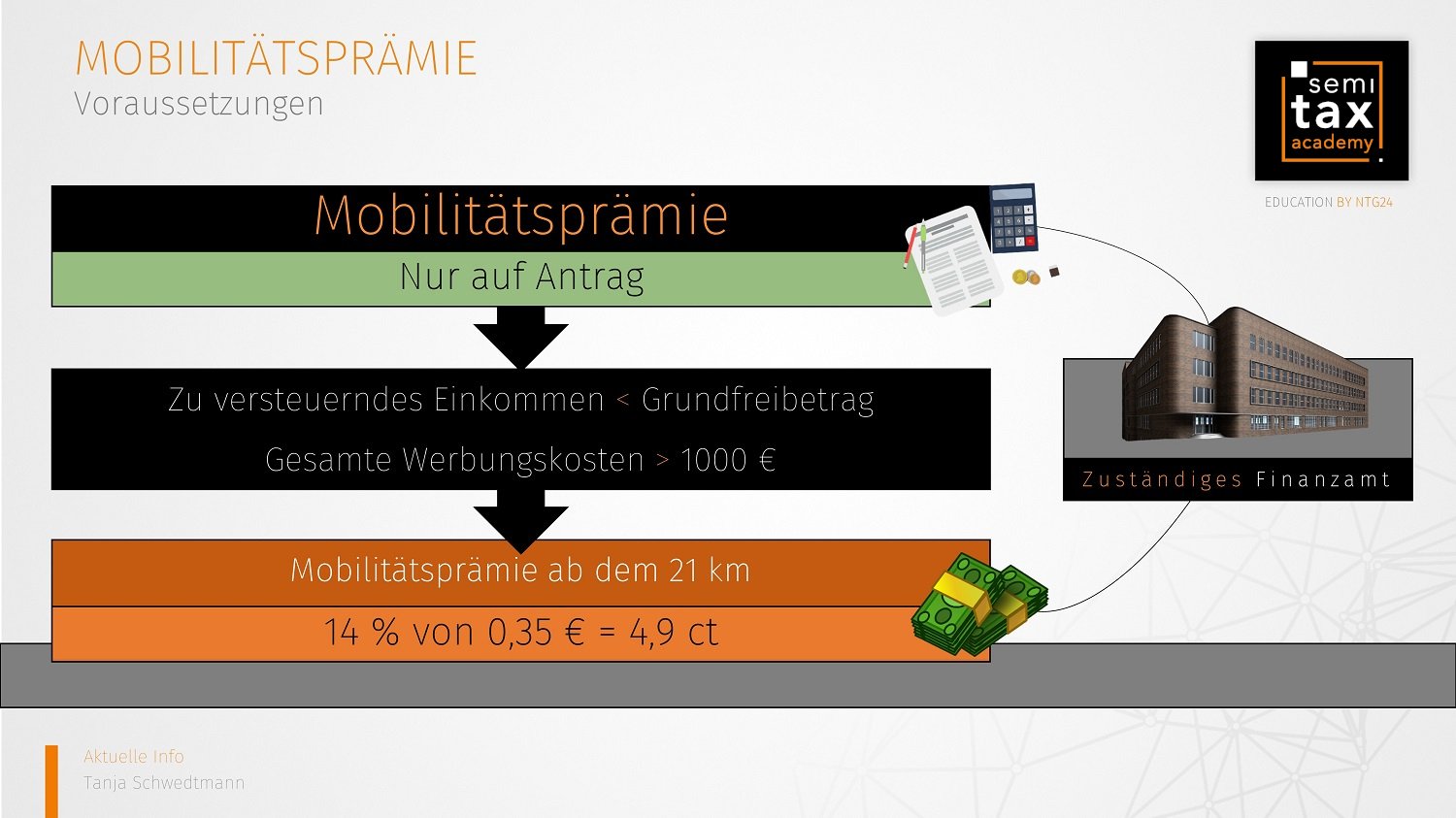 MOBILITÄTSPRÄMIE
Voraussetzungen

semi
tax
academy

EDUCATION BY NTG24

Mobilitätsprämie
Nur auf Antrag

Zu versteuerndes Einkommen < Grundfreibetrag
Gesamte Werbungskosten > 1000 €

Mobilitätsprämie ab dem 21 km
14 % von 0,35 € = 4,9 ct

Zuständiges Finanzamt

Aktuelle Info
Tanja Schwedtmann